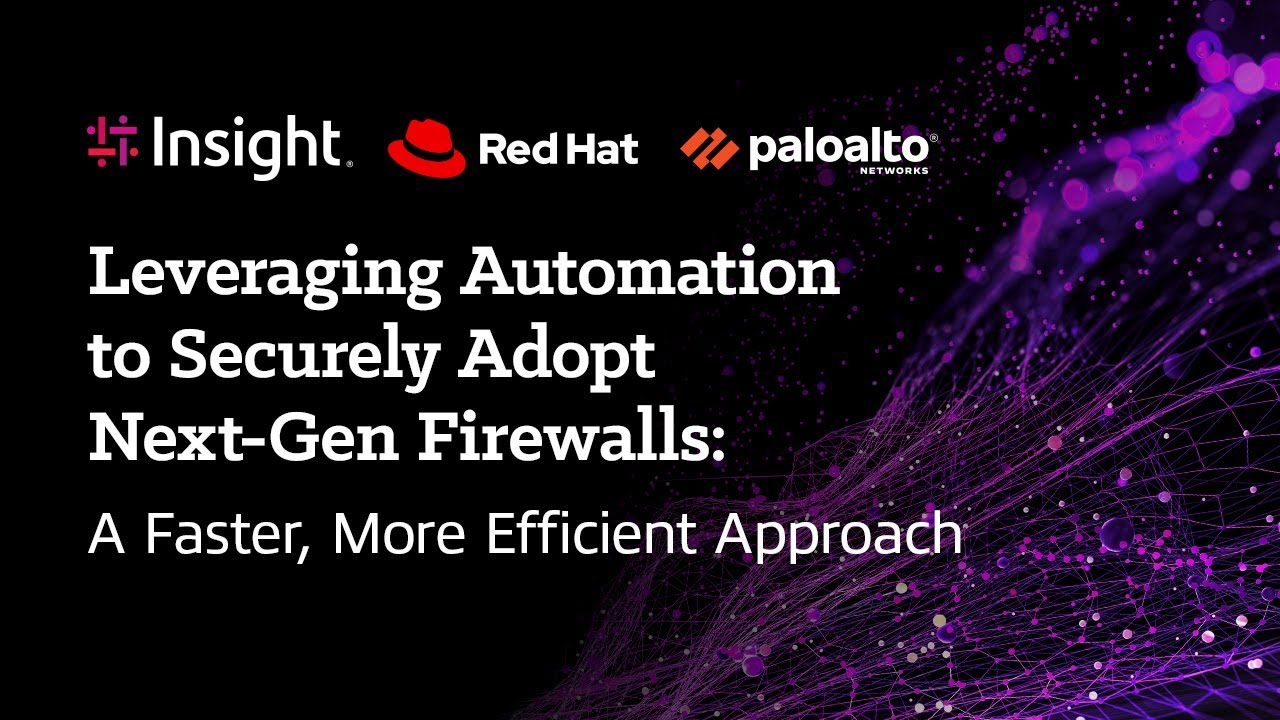 Insight. Red Hat paloalto® NETWORKS

Leveraging Automation to Securely Adopt Next-Gen Firewalls:

A Faster, More Efficient Approach